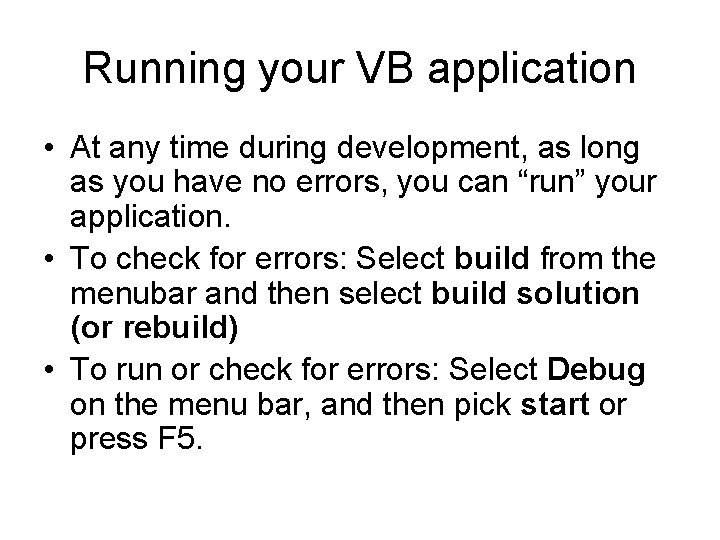 Running your VB application

• At any time during development, as long as you have no errors, you can “run” your application.
• To check for errors: Select build from the menubar and then select build solution (or rebuild)
• To run or check for errors: Select Debug on the menu bar, and then pick start or press F5.